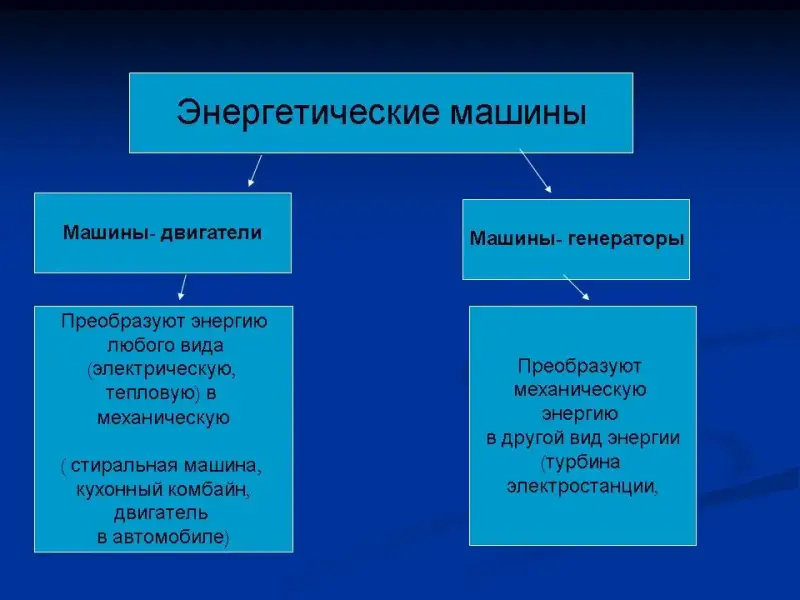 Энергетические машины

Машины- двигатели

Преобразуют энергию любого вида (электрическую, тепловую) в механическую

( стиральная машина, кухонный комбайн, двигатель в автомобиле)

Машины- генераторы

Преобразуют механическую энергию в другой вид энергии (турбина электростанции,